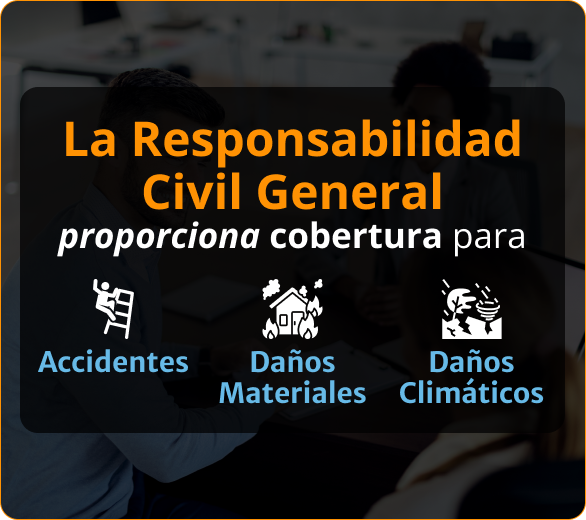 La Responsabilidad Civil General

proporciona cobertura para

Accidentes

Daños Materiales

Daños Climáticos